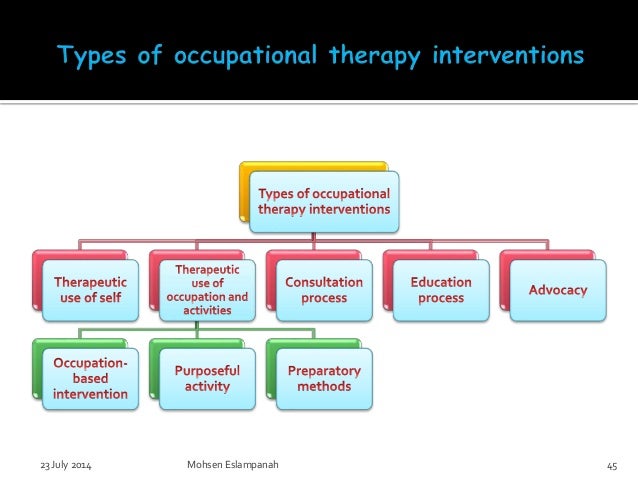 Types of occupational therapy interventions

Types of occupational therapy interventions

Therapeutic use of self

Therapeutic use of occupation and activities

Consultation process

Education process

Advocacy

Occupation-based intervention

Purposeful activity

Preparatory methods

23 July 2014

Mohsen Eslampanah

45